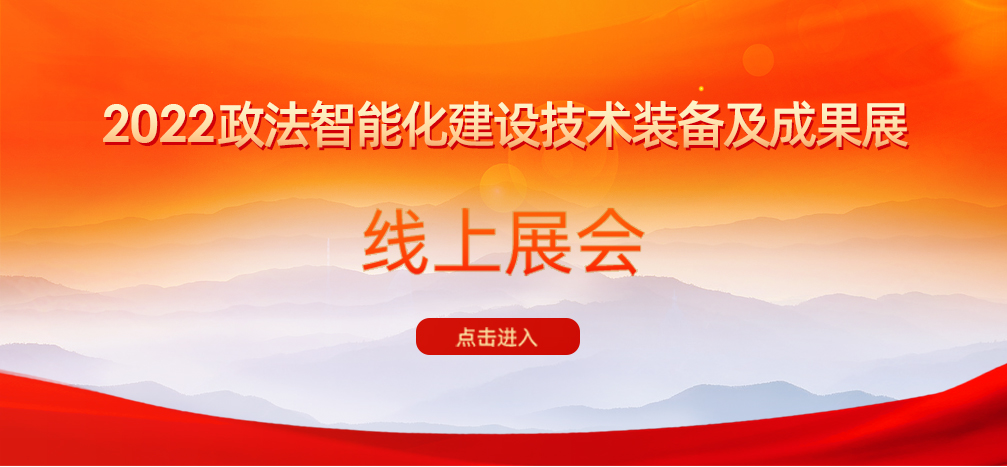 2022政法智能化建设技术装备及成果展

线上展会

点击进入